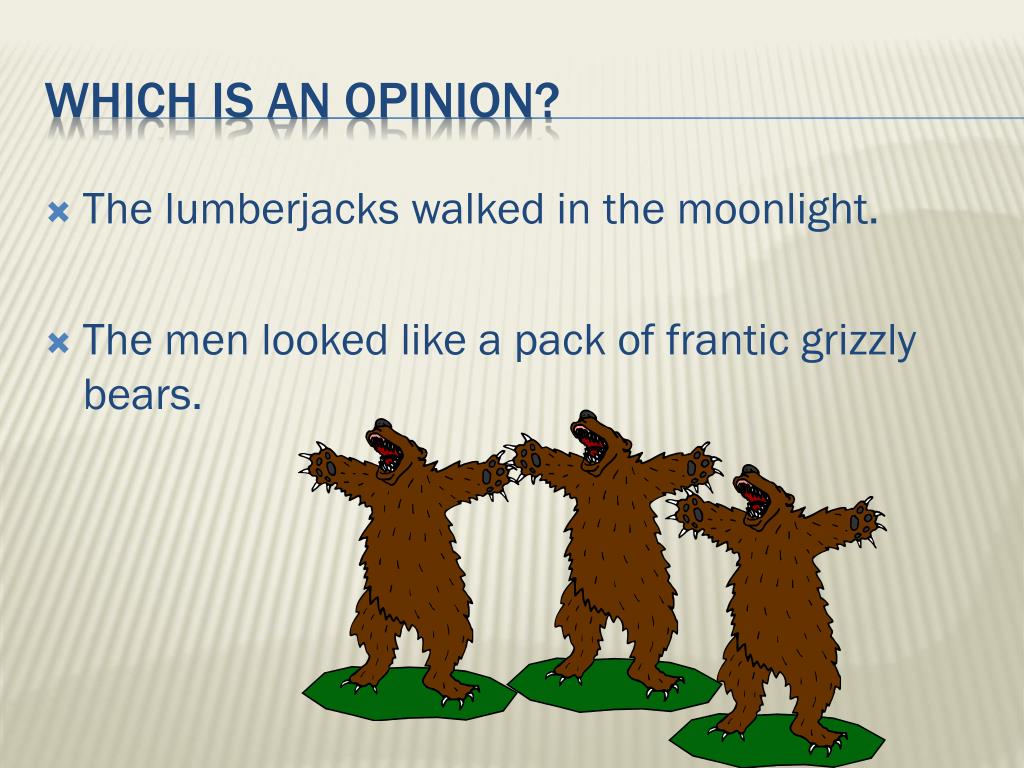 WHICH IS AN OPINION?

The lumberjacks walked in the moonlight.

The men looked like a pack of frantic grizzly bears.